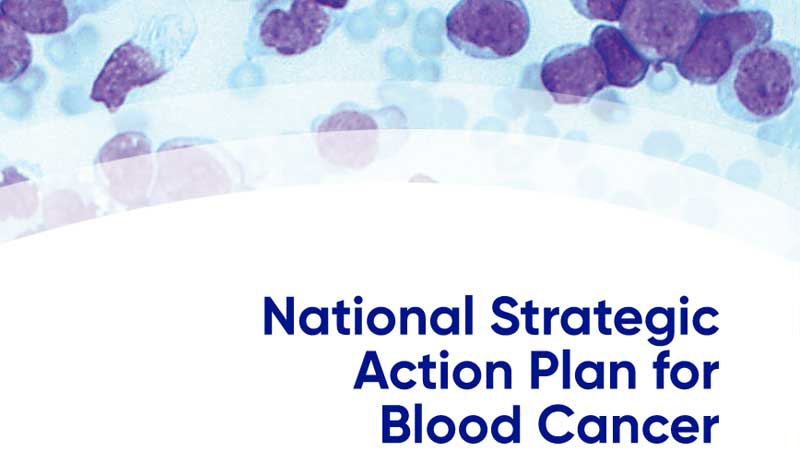 National Strategic Action Plan for Blood Cancer